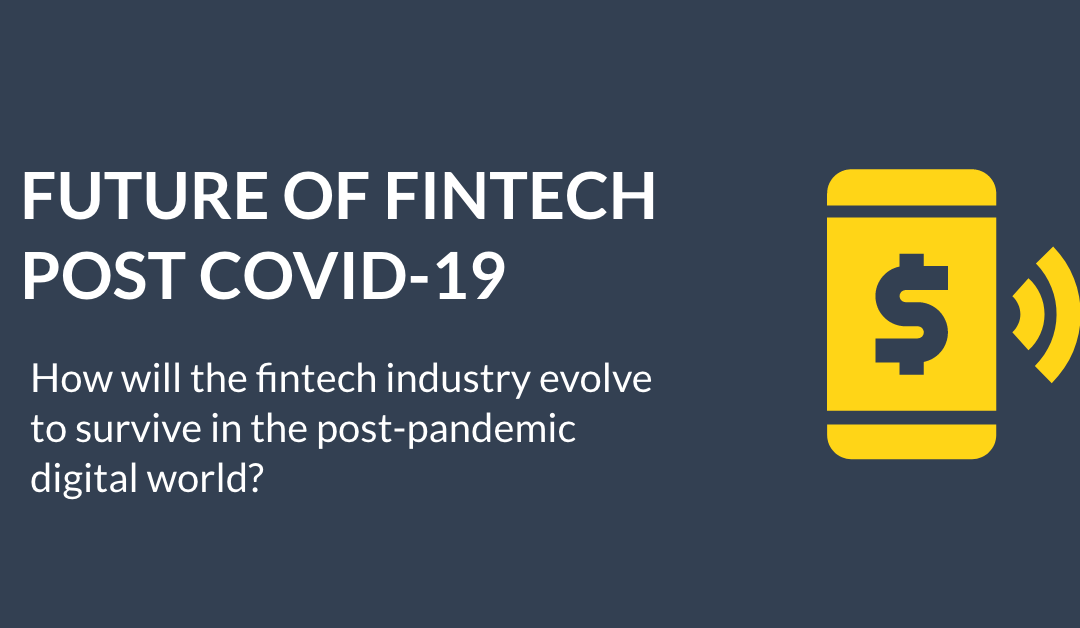 FUTURE OF FINTECH POST COVID-19

How will the fintech industry evolve to survive in the post-pandemic digital world?

$